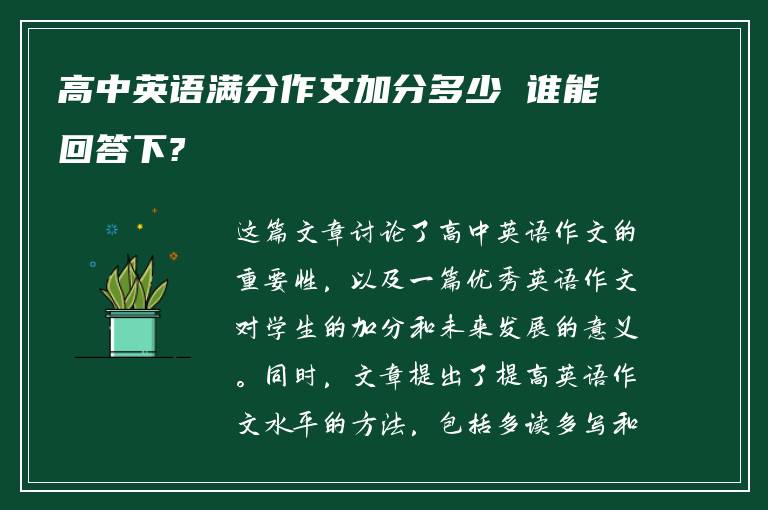 高中英语满分作文加分多少 谁能回答下?

这篇文章讨论了高中英语作文的重要性，以及一篇优秀英语作文对学生的加分和未来发展的意义。同时，文章提出了提高英语作文水平的方法，包括多读多写和